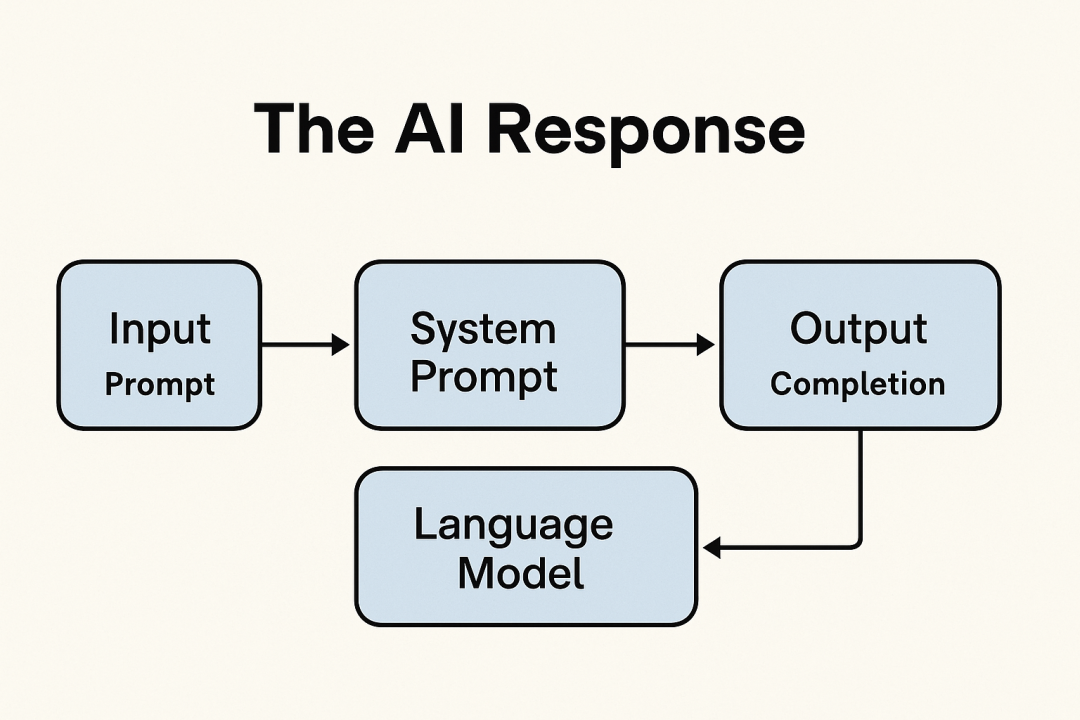 The AI Response

Input
Prompt

System
Prompt

Output
Completion

Language
Model